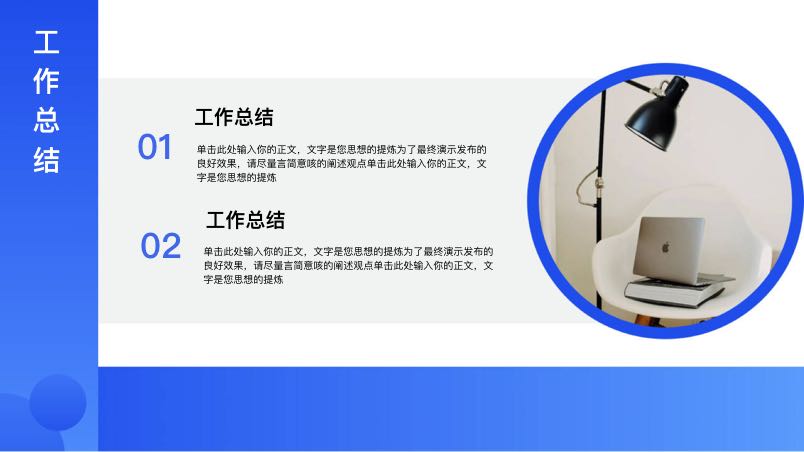 工作总结

01

工作总结

单击此处输入你的正文，文字是您思想的提炼为了最终演示发布的良好效果，请尽量言简意赅的阐述观点单击此处输入你的正文，文字是您思想的提炼

02

工作总结

单击此处输入你的正文，文字是您思想的提炼为了最终演示发布的良好效果，请尽量言简意赅的阐述观点单击此处输入你的正文，文字是您思想的提炼